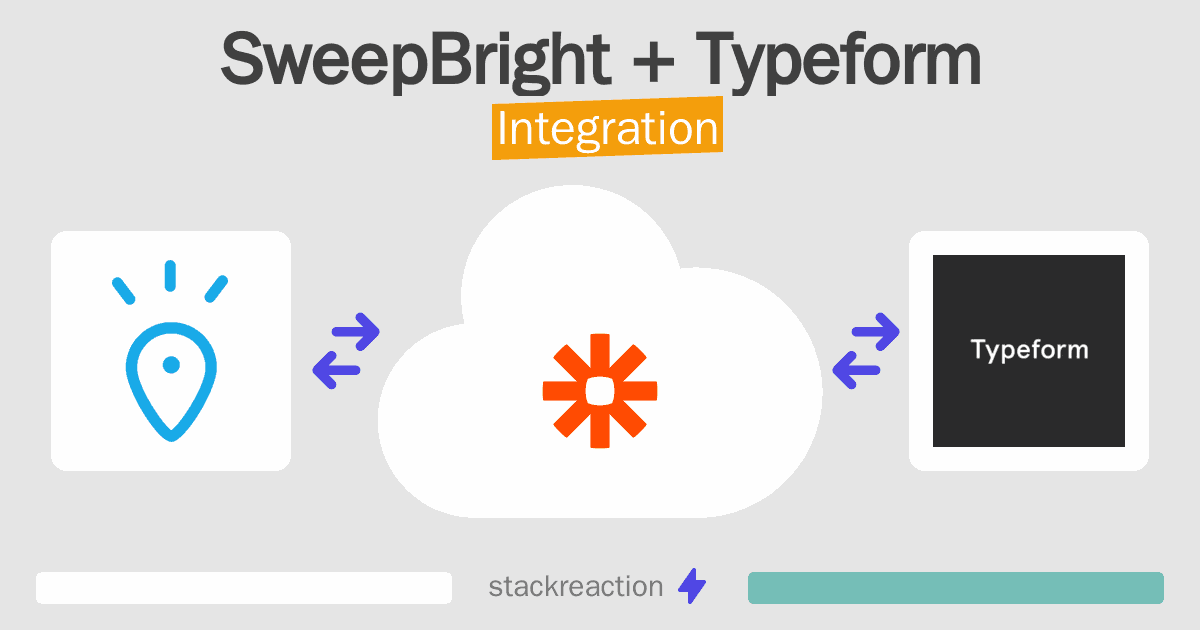 SweepBright + Typeform
Integration

Typeform

stackreaction